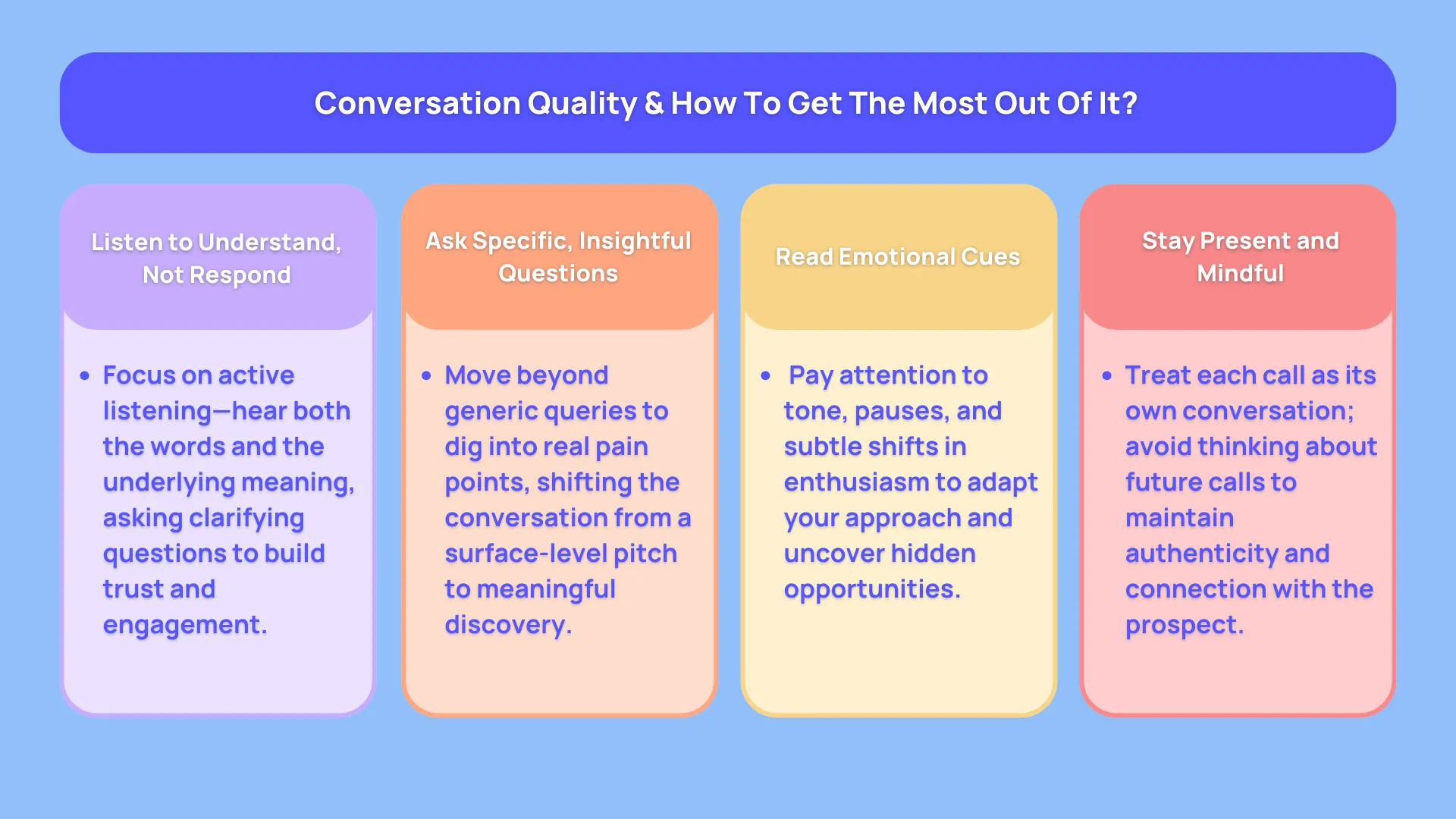 Conversation Quality & How To Get The Most Out Of It?

Listen to Understand, Not Respond

- Focus on active listening—hear both the words and the underlying meaning, asking clarifying questions to build trust and engagement.

Ask Specific, Insightful Questions

- Move beyond generic queries to dig into real pain points, shifting the conversation from a surface-level pitch to meaningful discovery.

Read Emotional Cues

- Pay attention to tone, pauses, and subtle shifts in enthusiasm to adapt your approach and uncover hidden opportunities.

Stay Present and Mindful

- Treat each call as its own conversation; avoid thinking about future calls to maintain authenticity and connection with the prospect.